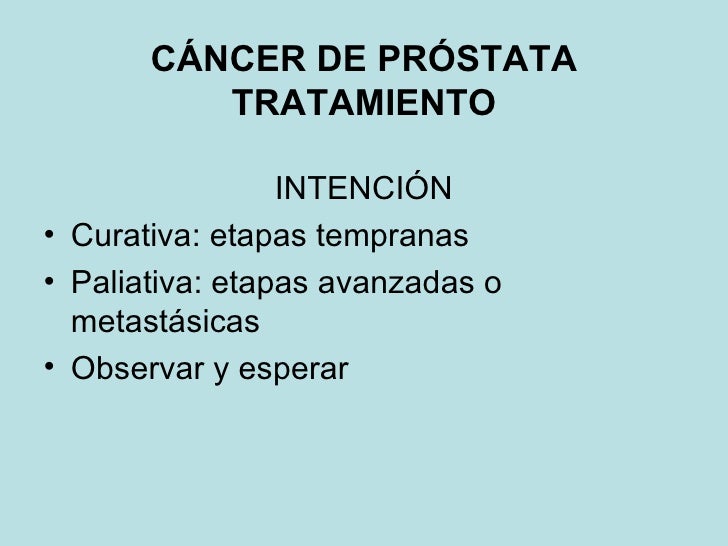 CÁNCER DE PRÓSTATA
TRATAMIENTO

INTENCIÓN

• Curativa: etapas tempranas
• Paliativa: etapas avanzadas o metastásicas
• Observar y esperar